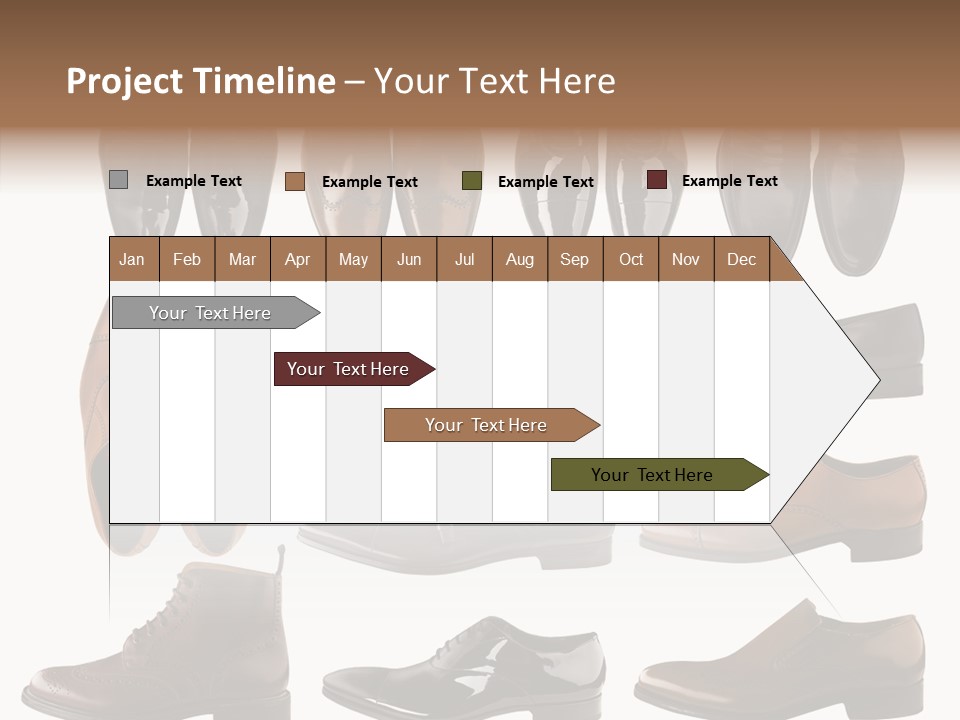 Project Timeline – Your Text Here

Example Text
Example Text
Example Text
Example Text

| Jan | Feb | Mar | Apr | May | Jun | Jul | Aug | Sep | Oct | Nov | Dec |
|---|---|---|---|---|---|---|---|---|---|---|---|

Your Text Here

Your Text Here

Your Text Here

Your Text Here